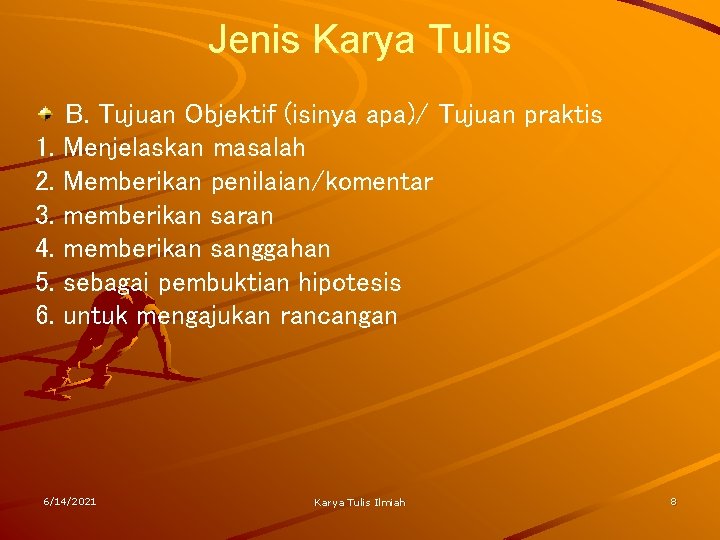 Jenis Karya Tulis

B. Tujuan Objektif (isinya apa)/ Tujuan praktis
1. Menjelaskan masalah
2. Memberikan penilaian/komentar
3. memberikan saran
4. memberikan sanggahan
5. sebagai pembuktian hipotesis
6. untuk mengajukan rancangan

6/14/2021

Karya Tulis Ilmiah

8